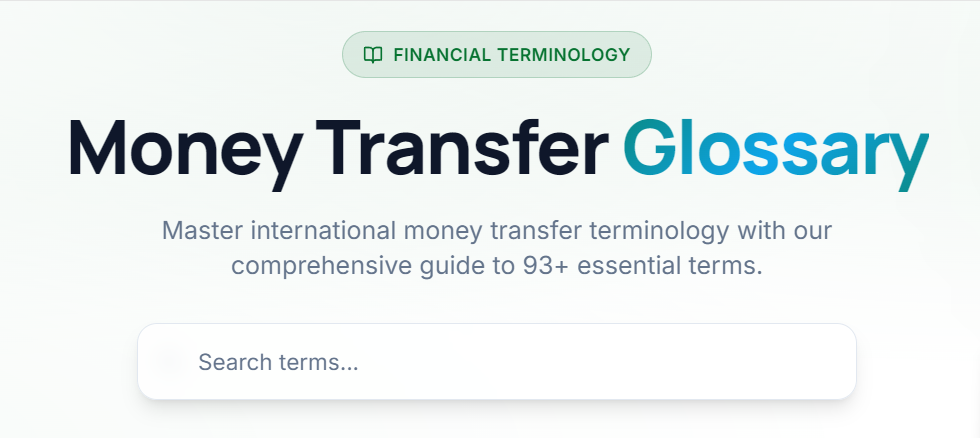 FINANCIAL TERMINOLOGY

Money Transfer Glossary

Master international money transfer terminology with our comprehensive guide to 93+ essential terms.

Search terms...